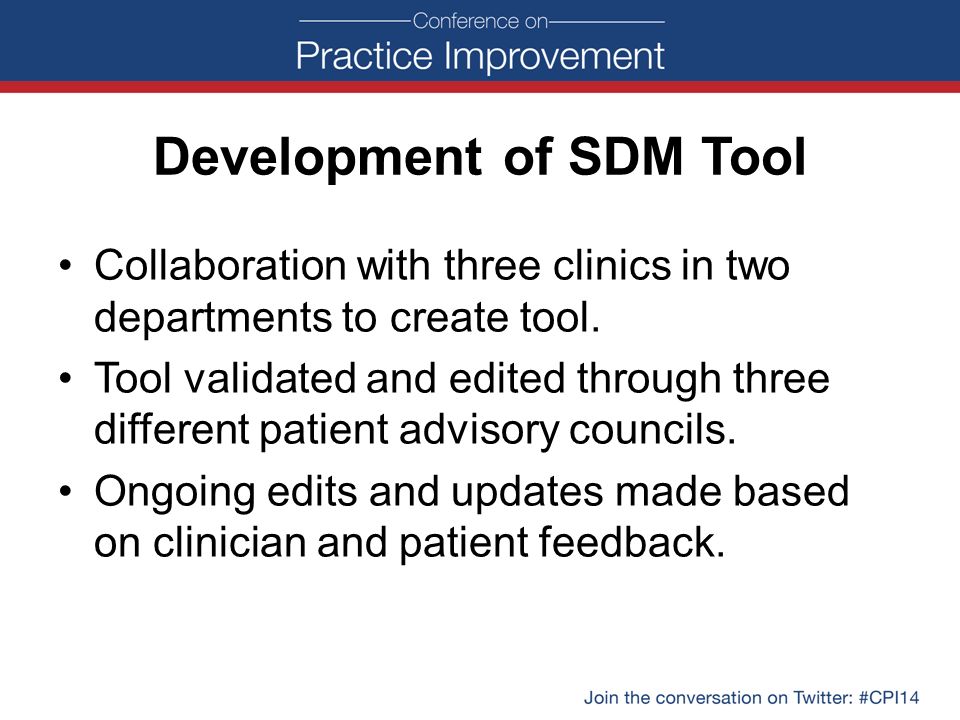 Conference on
Practice Improvement

Development of SDM Tool

• Collaboration with three clinics in two departments to create tool.
• Tool validated and edited through three different patient advisory councils.
• Ongoing edits and updates made based on clinician and patient feedback.

Join the conversation on Twitter: #CPI14